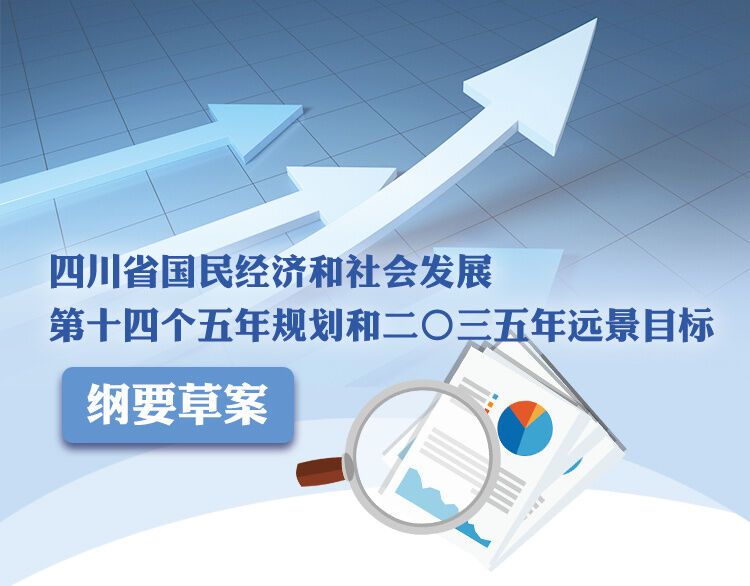 四川省国民经济和社会发展
第十四个五年规划和二〇三五年远景目标

纲要草案